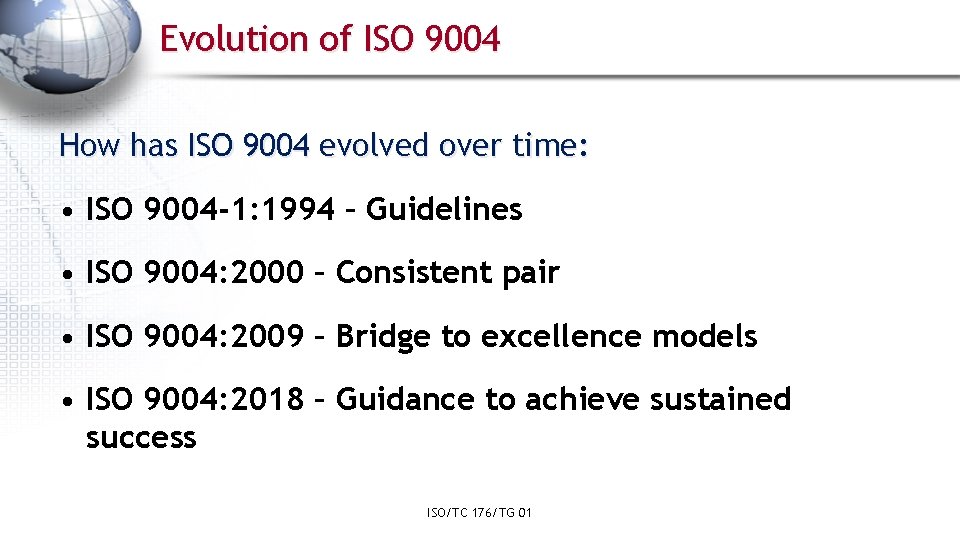 Evolution of ISO 9004

How has ISO 9004 evolved over time:

• ISO 9004-1:1994 – Guidelines

• ISO 9004:2000 – Consistent pair

• ISO 9004:2009 – Bridge to excellence models

• ISO 9004:2018 – Guidance to achieve sustained success

ISO/TC 176/TG 01